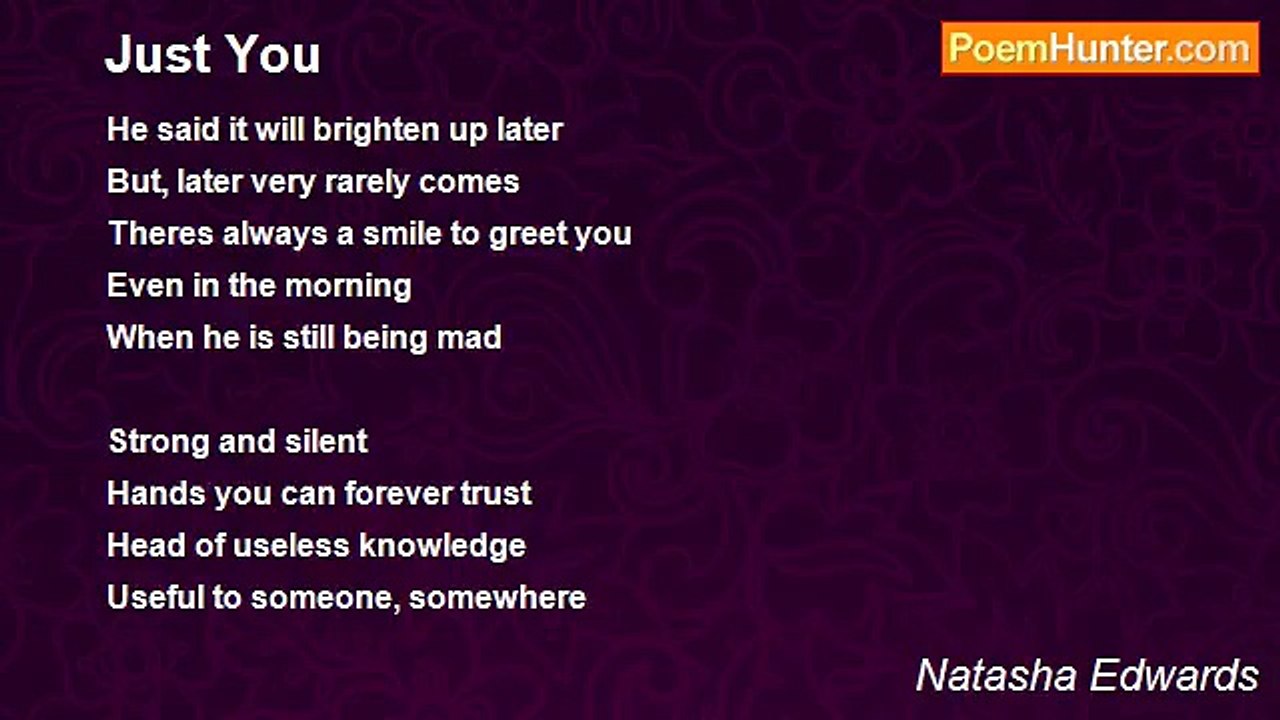 Just You

PoemHunter.com

He said it will brighten up later
But, later very rarely comes
Theres always a smile to greet you
Even in the morning
When he is still being mad

Strong and silent
Hands you can forever trust
Head of useless knowledge
Useful to someone, somewhere

Natasha Edwards